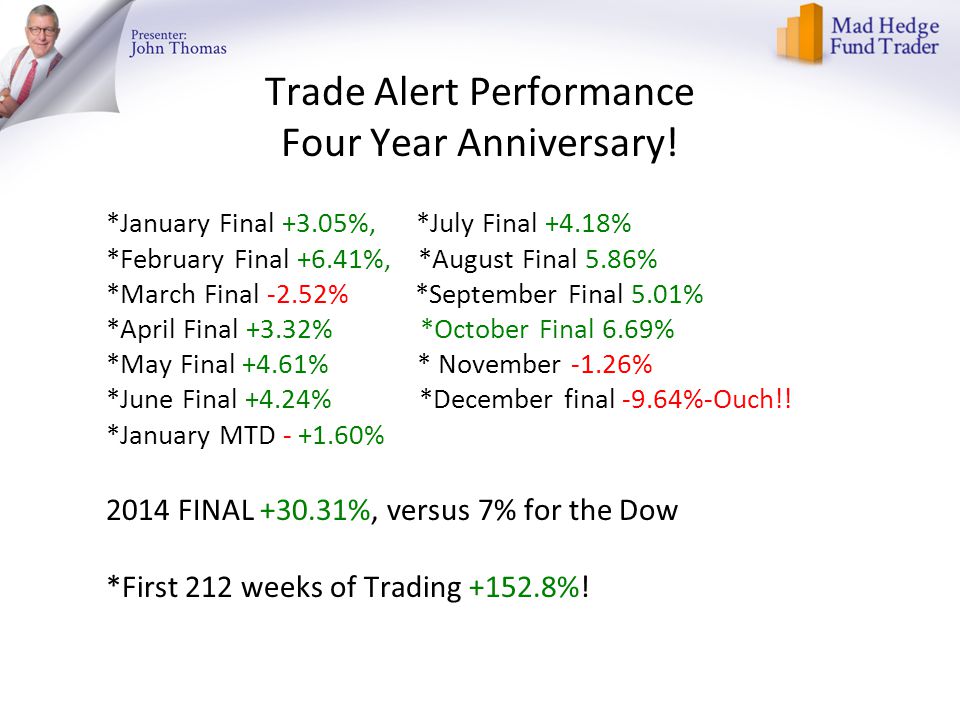 Presenter:
John Thomas

Mad Hedge
Fund Trader

Trade Alert Performance
Four Year Anniversary!

*January Final +3.05%,
*February Final +6.41%,
*March Final -2.52%
*April Final +3.32%
*May Final +4.61%
*June Final +4.24%
*January MTD - +1.60%

*July Final +4.18%
*August Final 5.86%
*September Final 5.01%
*October Final 6.69%
* November -1.26%
*December final -9.64%-Ouch!!

2014 FINAL +30.31%, versus 7% for the Dow

*First 212 weeks of Trading +152.8%!